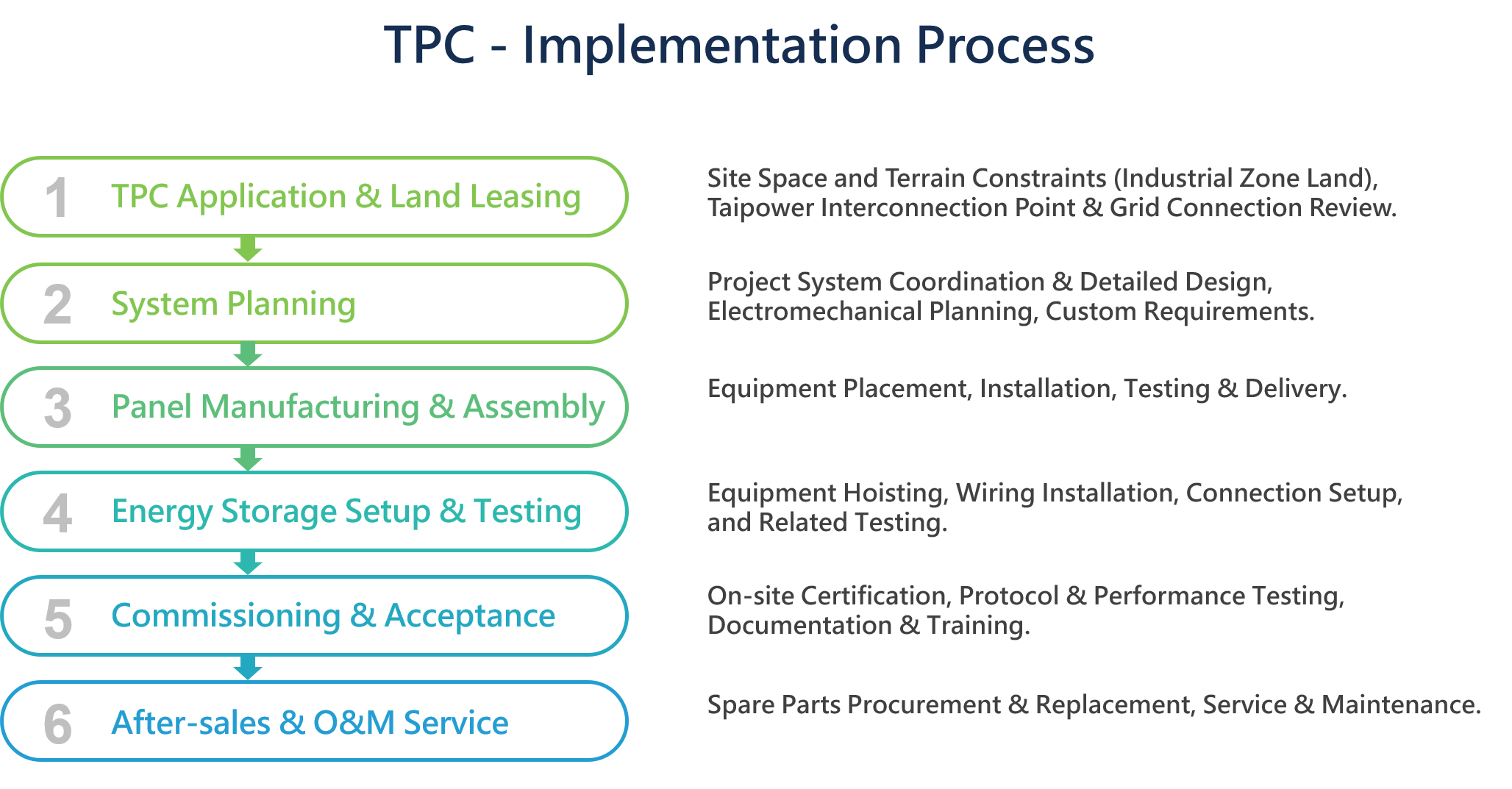 TPC - Implementation Process

1 TPC Application & Land Leasing

Site Space and Terrain Constraints (Industrial Zone Land), Taipower Interconnection Point & Grid Connection Review.

2 System Planning

Project System Coordination & Detailed Design, Electromechanical Planning, Custom Requirements.

3 Panel Manufacturing & Assembly

Equipment Placement, Installation, Testing & Delivery.

4 Energy Storage Setup & Testing

Equipment Hoisting, Wiring Installation, Connection Setup, and Related Testing.

5 Commissioning & Acceptance

On-site Certification, Protocol & Performance Testing, Documentation & Training.

6 After-sales & O&M Service

Spare Parts Procurement & Replacement, Service & Maintenance.